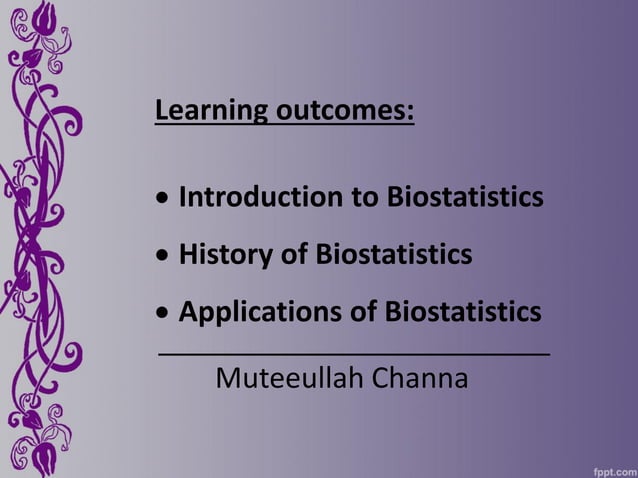 Learning outcomes:

• Introduction to Biostatistics
• History of Biostatistics
• Applications of Biostatistics

Muteeullah Channa

fppt.com